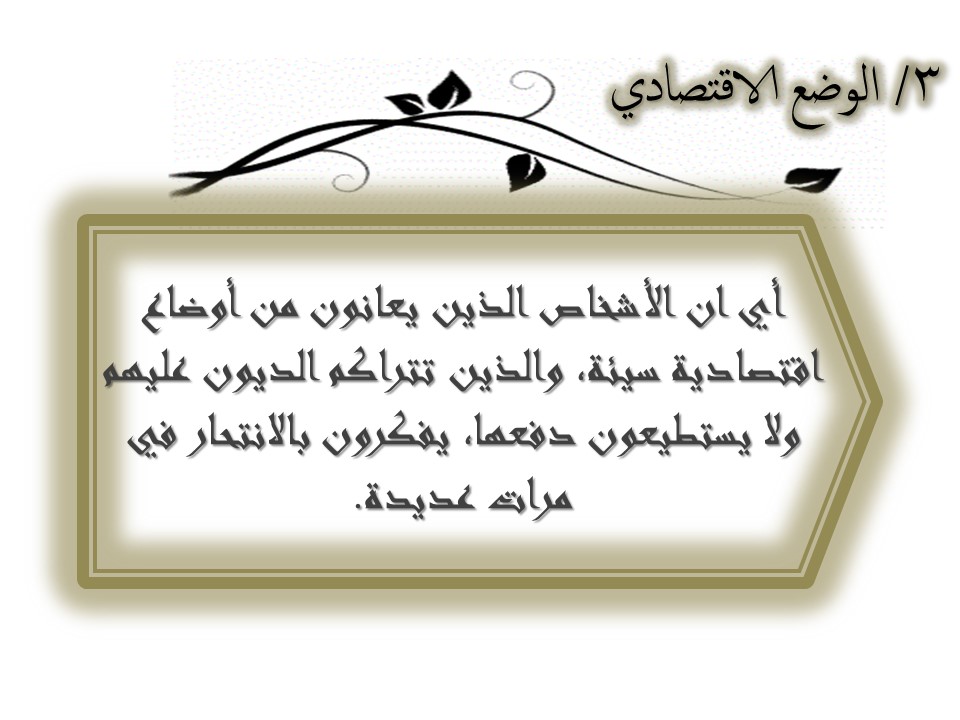 ٣/ الوضع الاقتصادي

أي ان الأشخاص الذين يعانون من أوضاع اقتصادية سيئة، والذين تتراكم الديون عليهم ولا يستطيعون دفعها، يفكرون بالانتحار في مرات عديدة.